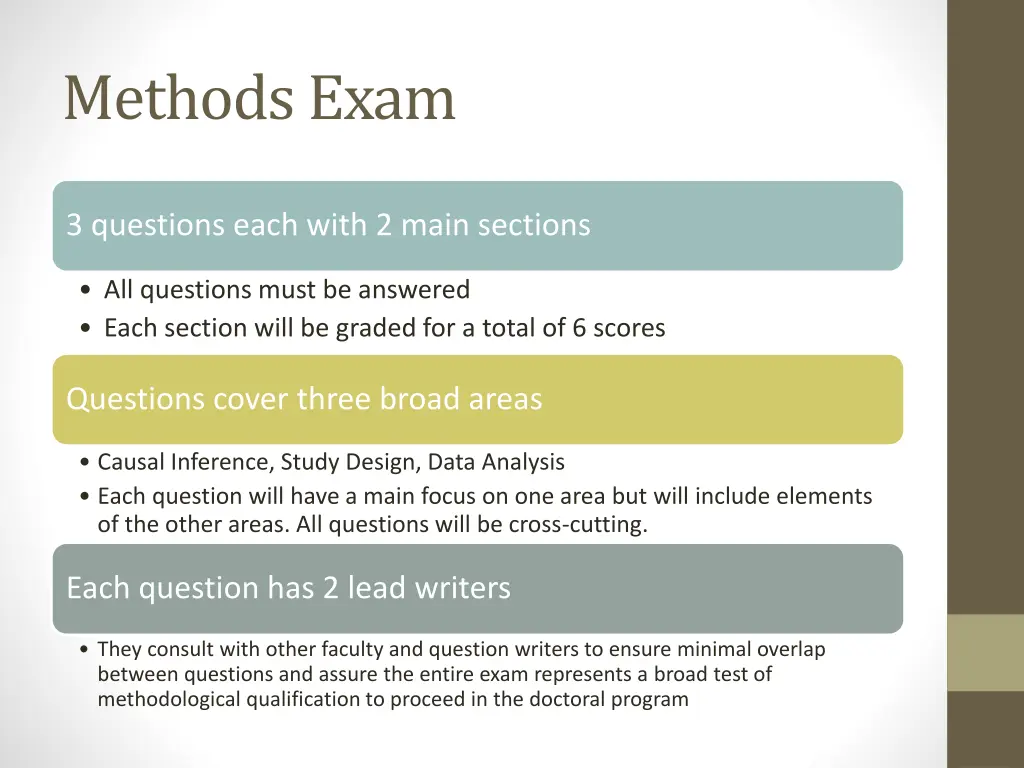 Methods Exam

3 questions each with 2 main sections

• All questions must be answered
• Each section will be graded for a total of 6 scores

Questions cover three broad areas

• Causal Inference, Study Design, Data Analysis
• Each question will have a main focus on one area but will include elements of the other areas. All questions will be cross-cutting.

Each question has 2 lead writers

• They consult with other faculty and question writers to ensure minimal overlap between questions and assure the entire exam represents a broad test of methodological qualification to proceed in the doctoral program